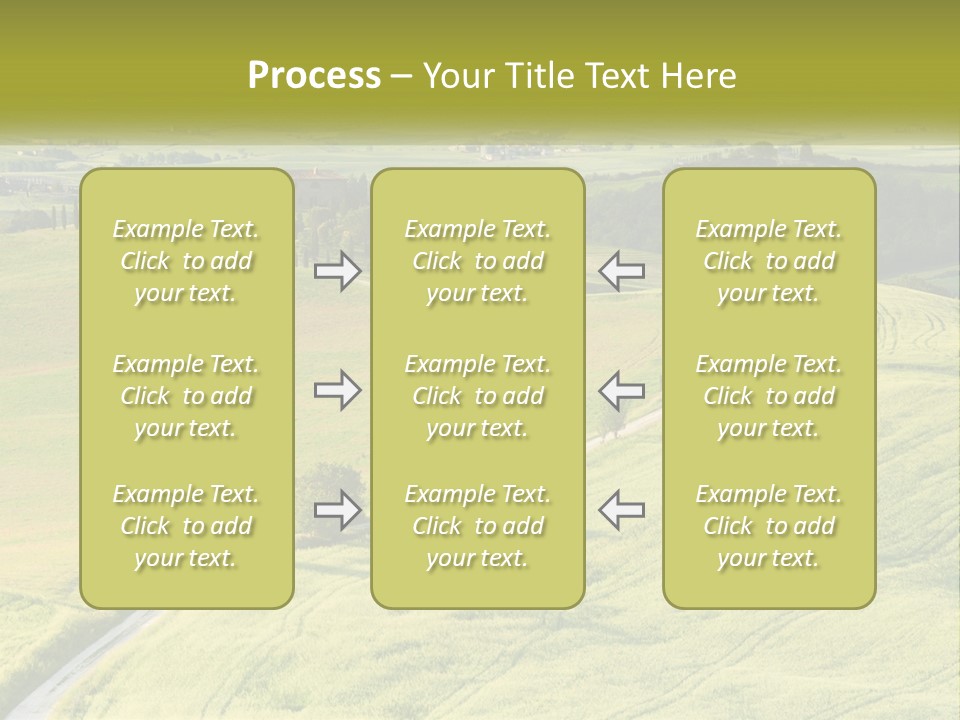 Process – Your Title Text Here

Example Text. Click to add your text.

Example Text. Click to add your text.

Example Text. Click to add your text.

Example Text. Click to add your text.

Example Text. Click to add your text.

Example Text. Click to add your text.

Example Text. Click to add your text.

Example Text. Click to add your text.

Example Text. Click to add your text.